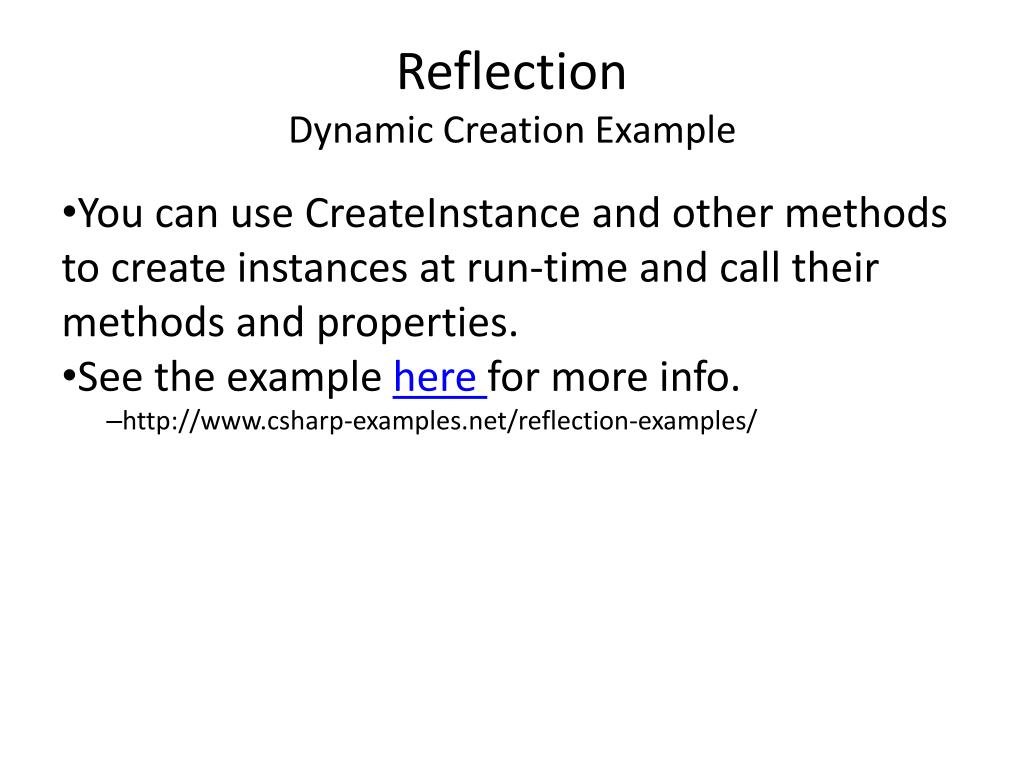 Reflection
Dynamic Creation Example

•You can use CreateInstance and other methods to create instances at run-time and call their methods and properties.
•See the example here for more info.
–http://www.csharp-examples.net/reflection-examples/